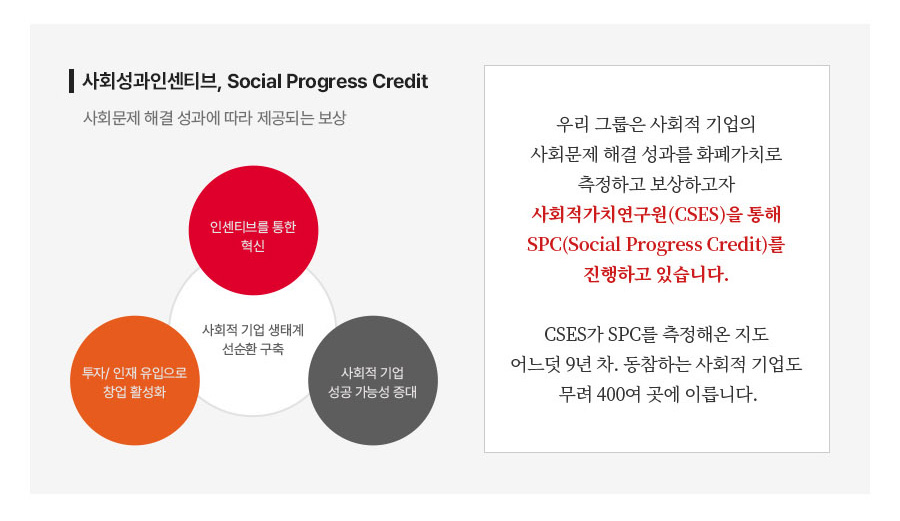 사회성과인센티브, Social Progress Credit

사회문제 해결 성과에 따라 제공되는 보상

인센티브를 통한 혁신

사회적 기업 생태계 선순환 구축

투자/ 인재 유입으로 창업 활성화

사회적 기업 성공 가능성 증대

우리 그룹은 사회적 기업의 사회문제 해결 성과를 화폐가치로 측정하고 보상하고자 사회적가치연구원(CSES)을 통해 SPC(Social Progress Credit)를 진행하고 있습니다.

CSES가 SPC를 측정해온 지도 어느덧 9년 차. 동참하는 사회적 기업도 무려 400여 곳에 이릅니다.